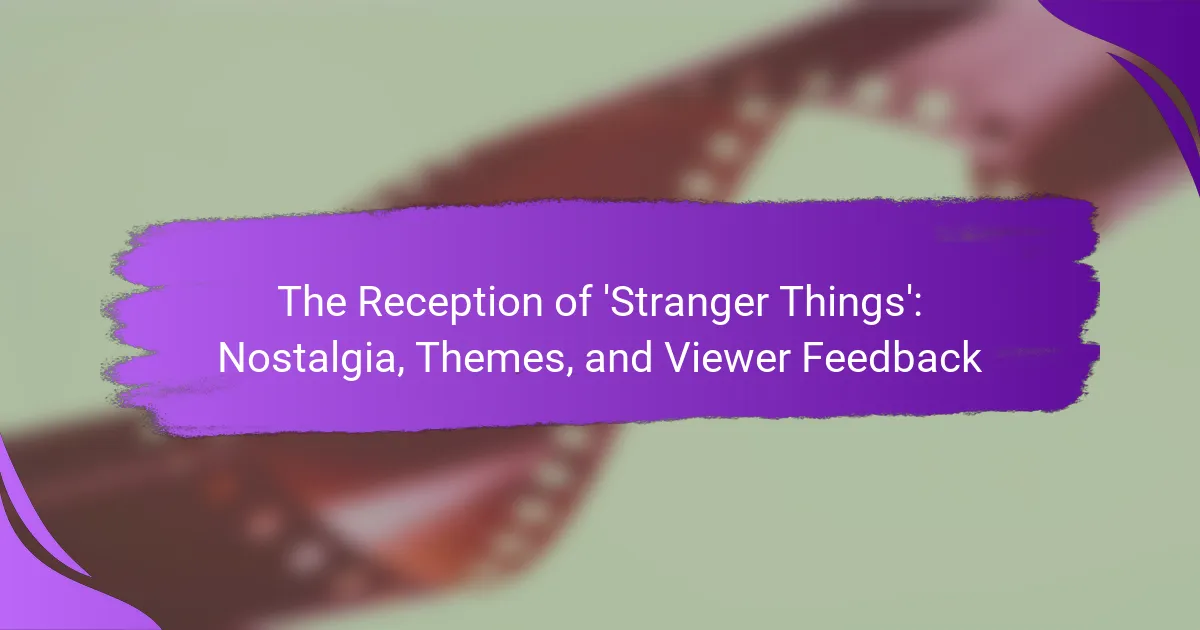 The Reception of 'Stranger Things': Nostalgia, Themes, and Viewer Feedback